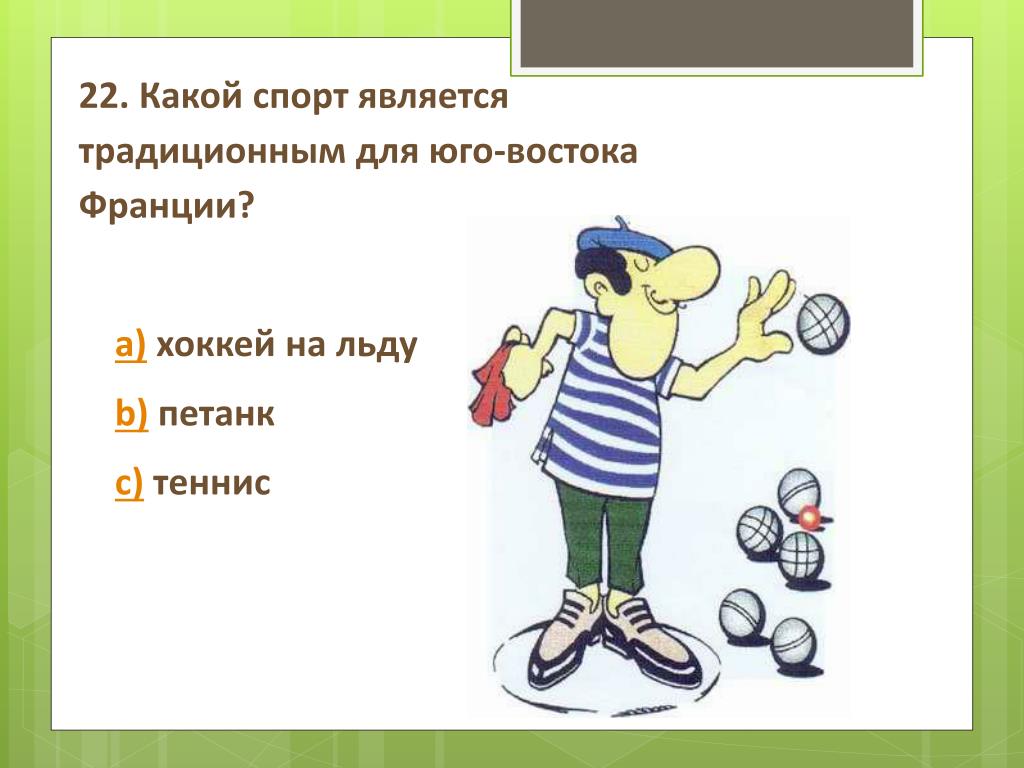 22. Какой спорт является традиционным для юго-востока Франции?

a) хоккей на льду

b) петанк

c) теннис